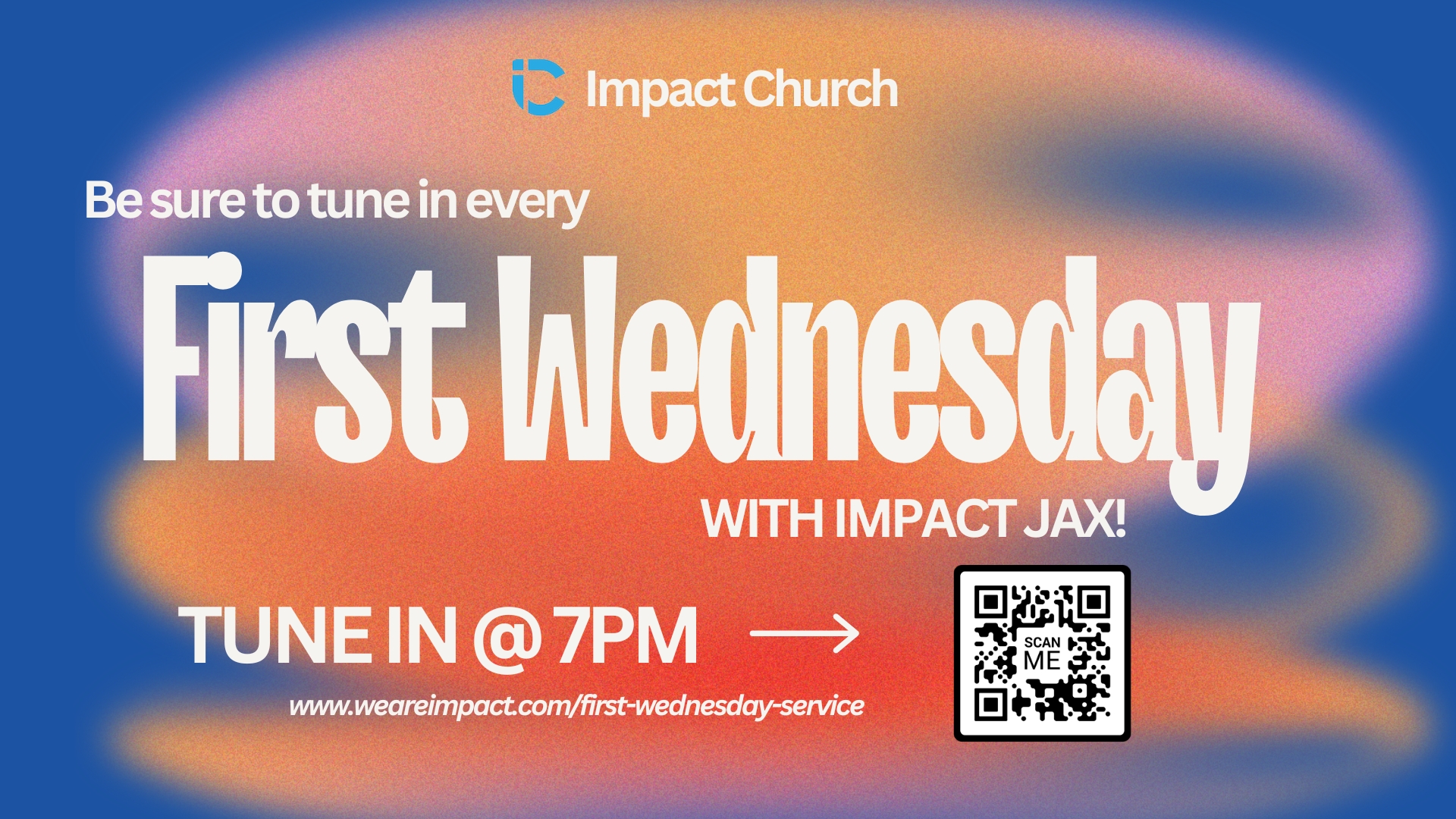 Impact Church

Be sure to tune in every

First Wednesday

WITH IMPACT JAX!

TUNE IN @ 7PM

www.weareimpact.com/first-wednesday-service

SCAN ME